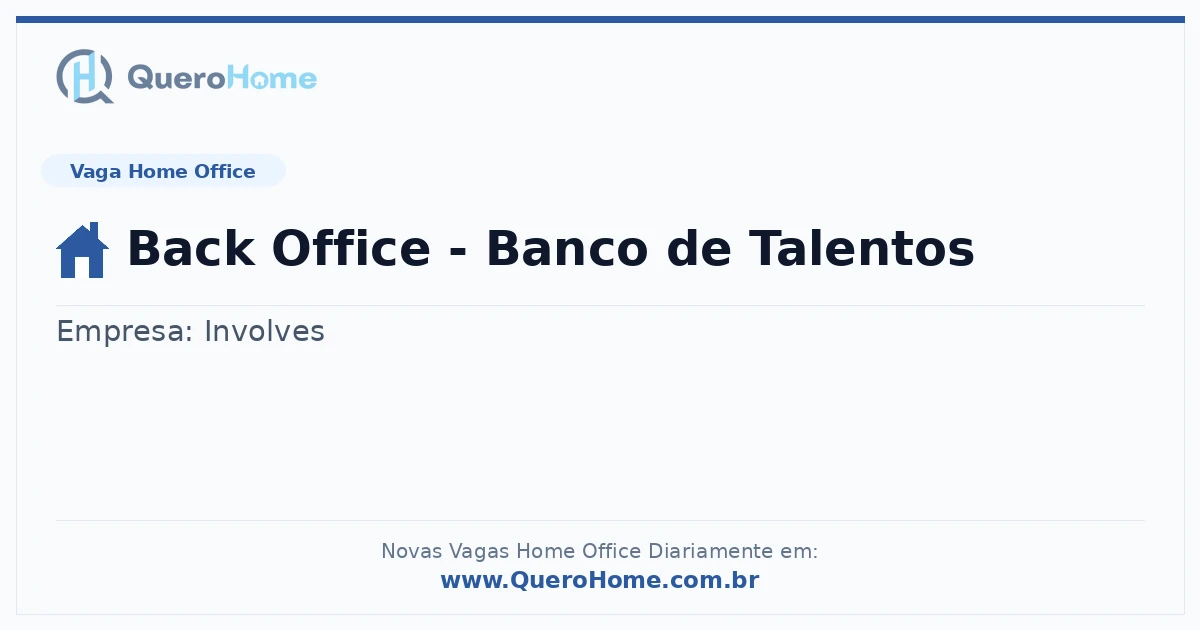 QueroHome

Vaga Home Office

Back Office - Banco de Talentos

Empresa: Involves

Novas Vagas Home Office Diariamente em:
www.QueroHome.com.br